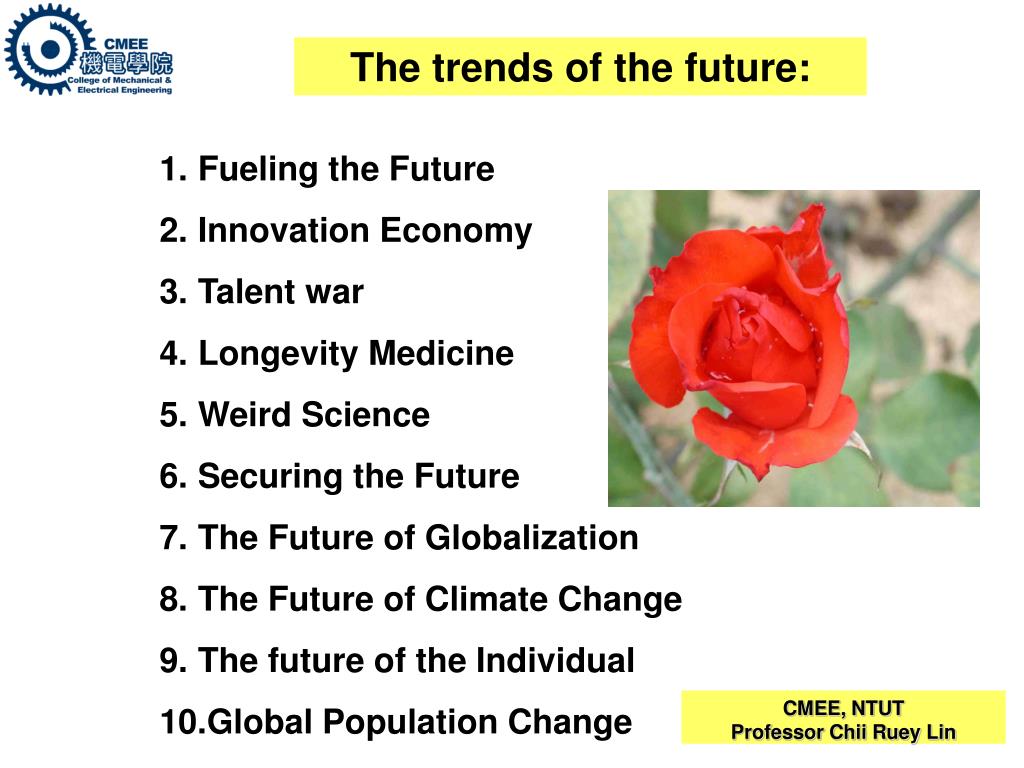 CMEE
機電學院
College of Mechanical & Electrical Engineering

The trends of the future:

1. Fueling the Future
2. Innovation Economy
3. Talent war
4. Longevity Medicine
5. Weird Science
6. Securing the Future
7. The Future of Globalization
8. The Future of Climate Change
9. The future of the Individual
10.Global Population Change

CMEE, NTUT
Professor Chii Ruey Lin